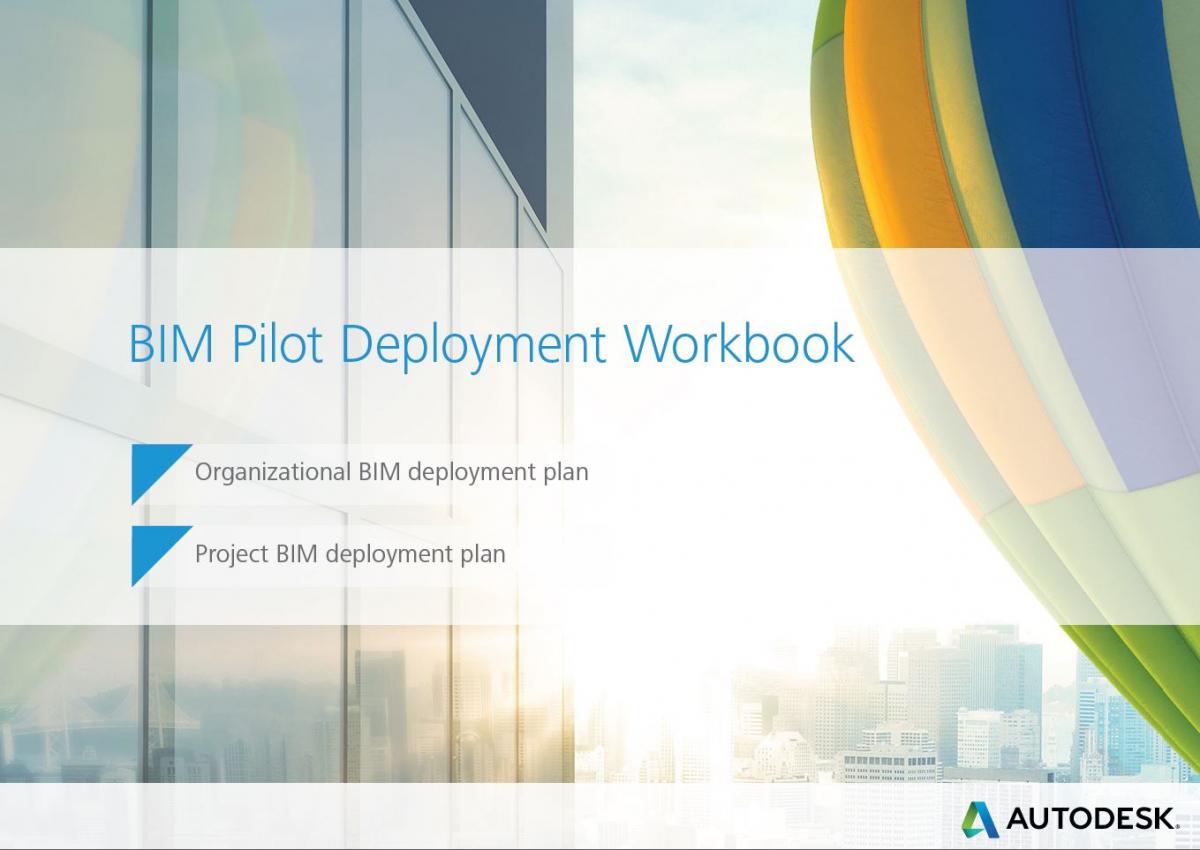 BIM Pilot Deployment Workbook

Organizational BIM deployment plan

Project BIM deployment plan

AUTODESK.